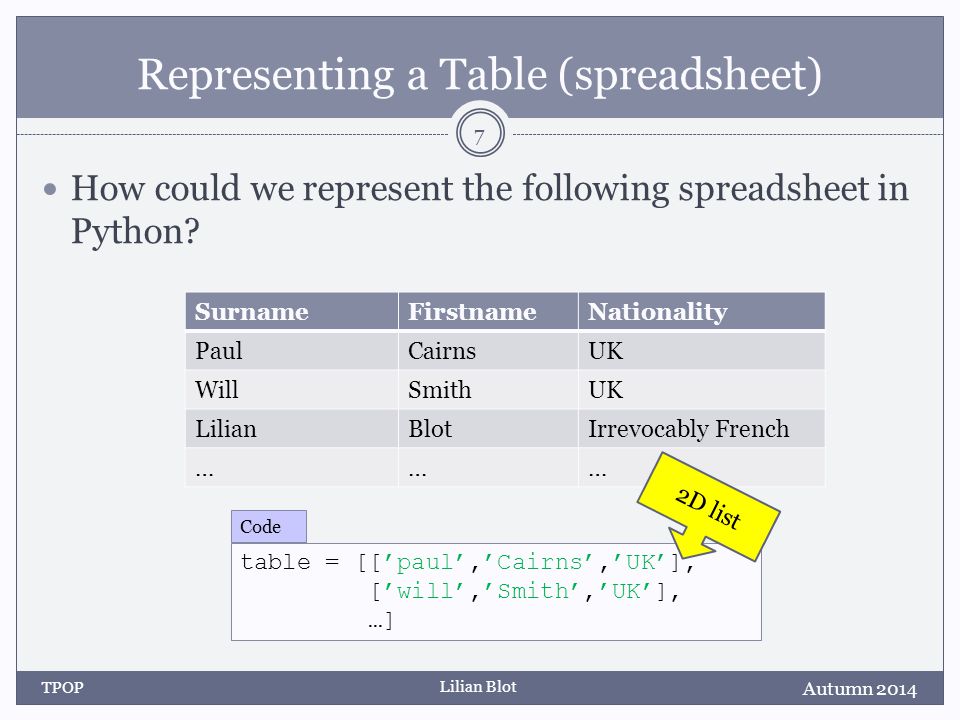 Representing a Table (spreadsheet)

7

• How could we represent the following spreadsheet in Python?

| Surname | Firstname | Nationality |
|---|---|---|
| Paul | Cairns | UK |
| Will | Smith | UK |
| Lilian | Blot | Irrevocably French |
| … | … | … |

2D list

Code

table = [['paul','Cairns','UK'],
         ['will','Smith','UK'],
         …]

TPOP

Lilian Blot

Autumn 2014